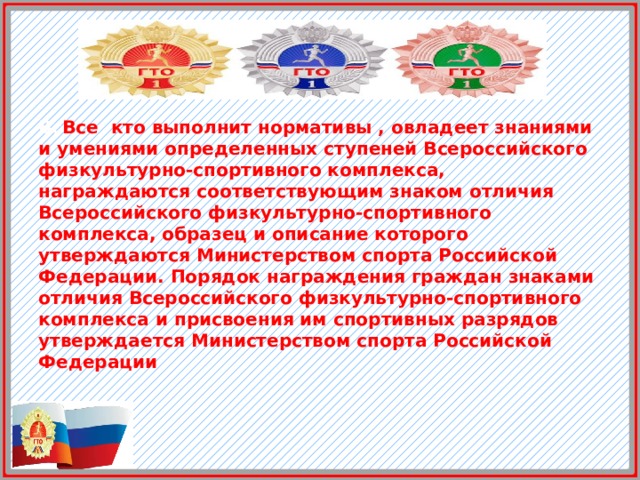 ГТО 1

ГТО 1

ГТО 1

Все кто выполнит нормативы , овладеет знаниями и умениями определенных ступеней Всероссийского физкультурно-спортивного комплекса, награждаются соответствующим знаком отличия Всероссийского физкультурно-спортивного комплекса, образец и описание которого утверждаются Министерством спорта Российской Федерации. Порядок награждения граждан знаками отличия Всероссийского физкультурно-спортивного комплекса и присвоения им спортивных разрядов утверждается Министерством спорта Российской Федерации

ГТО